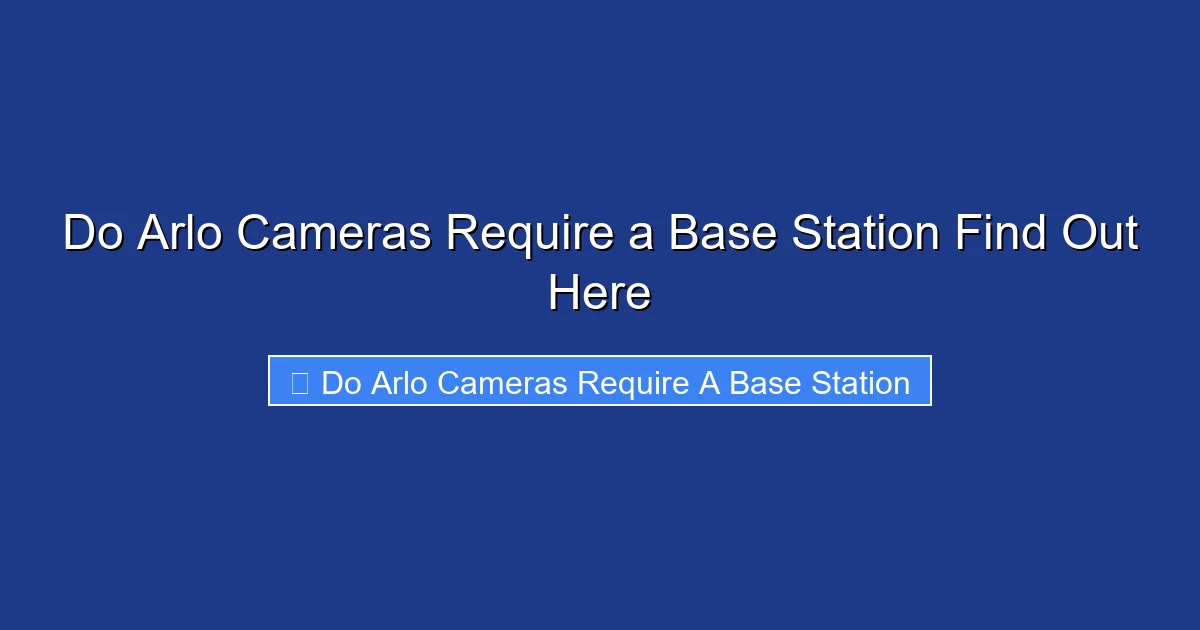 Do Arlo Cameras Require a Base Station Find Out Here

Do Arlo Cameras Require A Base Station